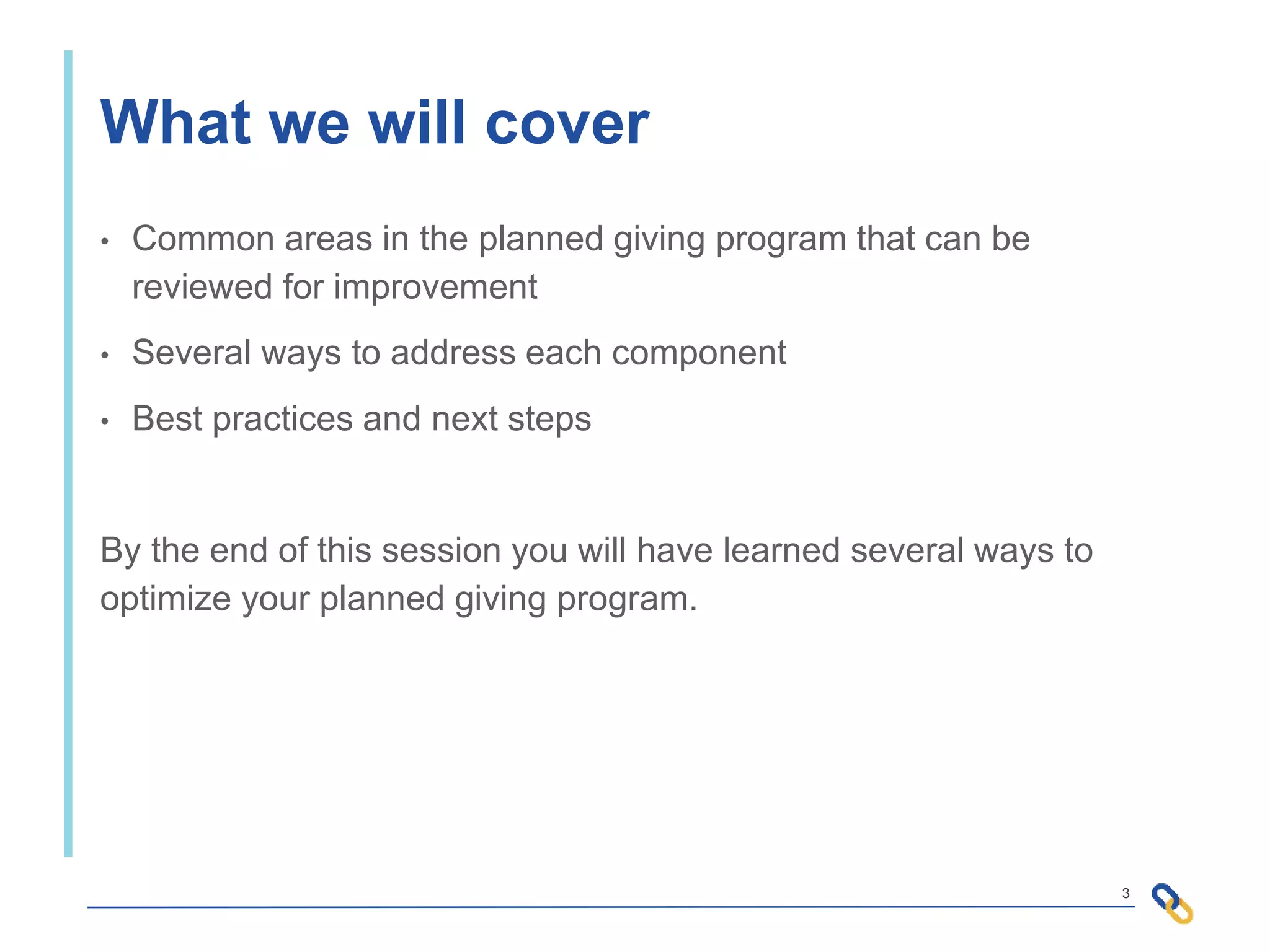 What we will cover

• Common areas in the planned giving program that can be reviewed for improvement
• Several ways to address each component
• Best practices and next steps

By the end of this session you will have learned several ways to optimize your planned giving program.

3